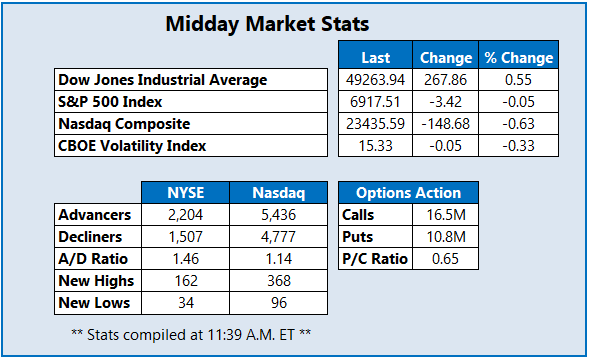 Midday Market Stats

| | Last | Change | % Change |
|---|---|---|---|
| Dow Jones Industrial Average | 49263.94 | 267.86 | 0.55 |
| S&P 500 Index | 6917.51 | -3.42 | -0.05 |
| Nasdaq Composite | 23435.59 | -148.68 | -0.63 |
| CBOE Volatility Index | 15.33 | -0.05 | -0.33 |

| | NYSE | Nasdaq |
|---|---|---|
| Advancers | 2,204 | 5,436 |
| Decliners | 1,507 | 4,777 |
| A/D Ratio | 1.46 | 1.14 |
| New Highs | 162 | 368 |
| New Lows | 34 | 96 |

| Options Action | |
|---|---|
| Calls | 16.5M |
| Puts | 10.8M |
| P/C Ratio | 0.65 |

** Stats compiled at 11:39 A.M. ET **